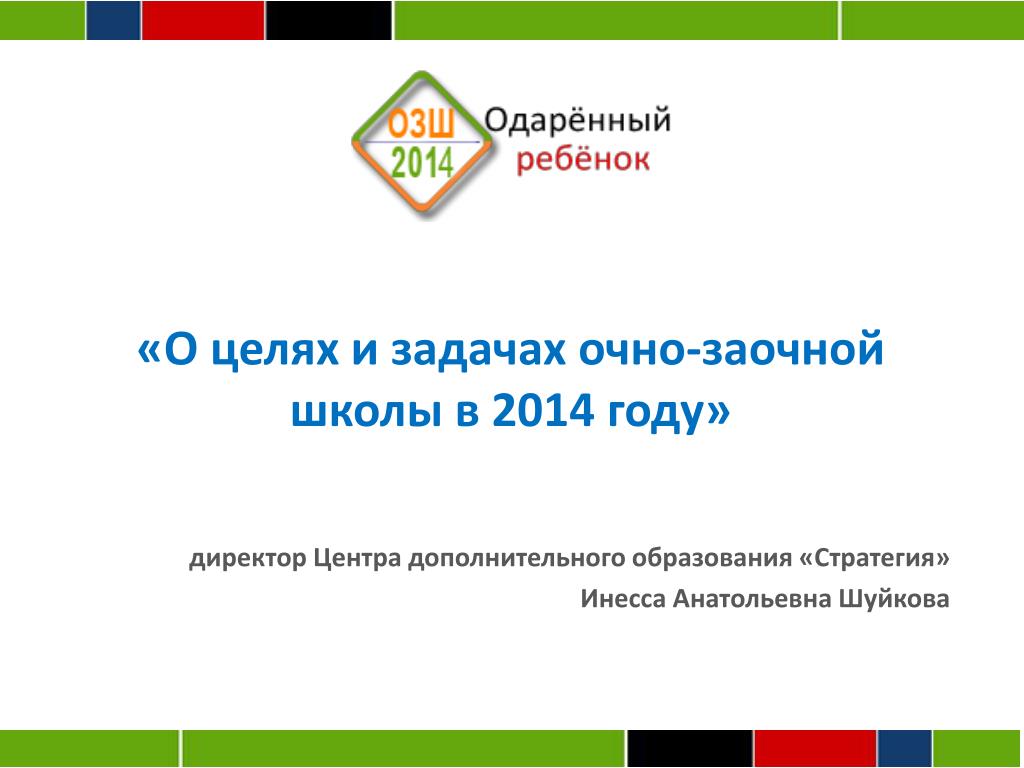 ОЗШ
2014
Одарённый
ребёнок

«О целях и задачах очно-заочной школы в 2014 году»

директор Центра дополнительного образования «Стратегия»
Инесса Анатольевна Шуйкова